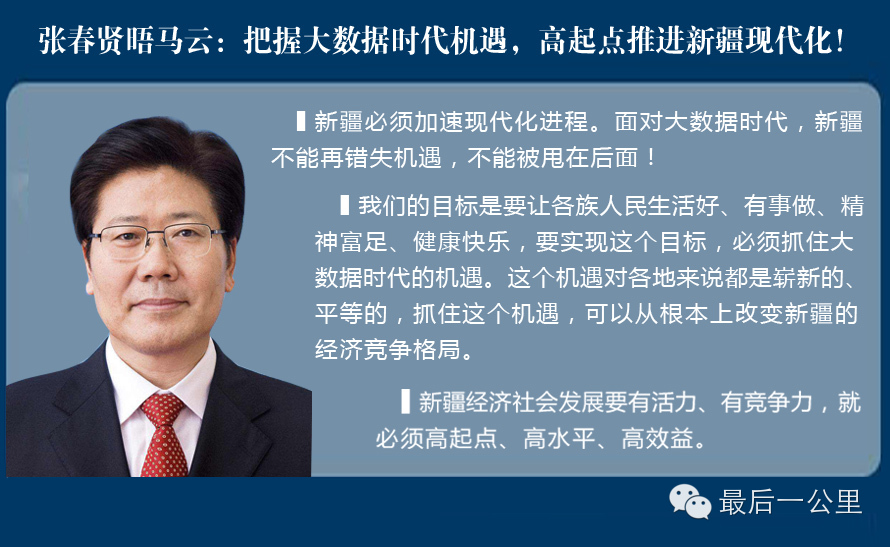 张春贤晤马云：把握大数据时代机遇，高起点推进新疆现代化！

新疆必须加速现代化进程。面对大数据时代，新疆不能再错失机遇，不能被甩在后面！

我们的目标是要让各族人民生活好、有事做、精神富足、健康快乐，要实现这个目标，必须抓住大数据时代的机遇。这个机遇对各地来说都是崭新的、平等的，抓住这个机遇，可以从根本上改变新疆的经济竞争格局。

新疆经济社会发展要有活力、有竞争力，就必须高起点、高水平、高效益。

最后一公里